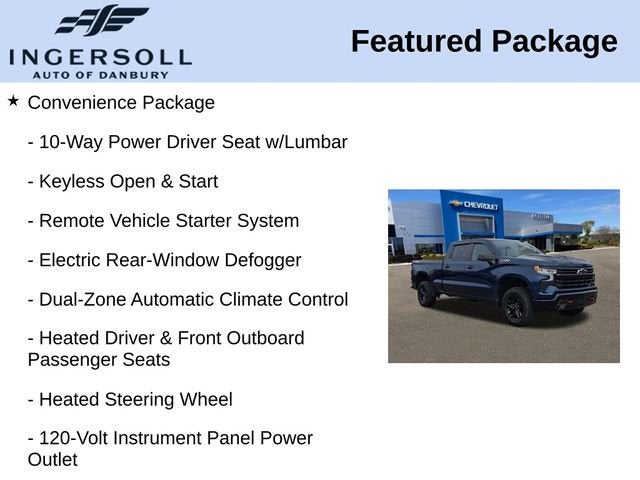 INGERSOLL
AUTO OF DANBURY

Featured Package

★ Convenience Package

- 10-Way Power Driver Seat w/Lumbar

- Keyless Open & Start

- Remote Vehicle Starter System

- Electric Rear-Window Defogger

- Dual-Zone Automatic Climate Control

- Heated Driver & Front Outboard Passenger Seats

- Heated Steering Wheel

- 120-Volt Instrument Panel Power Outlet

CHEVROLET